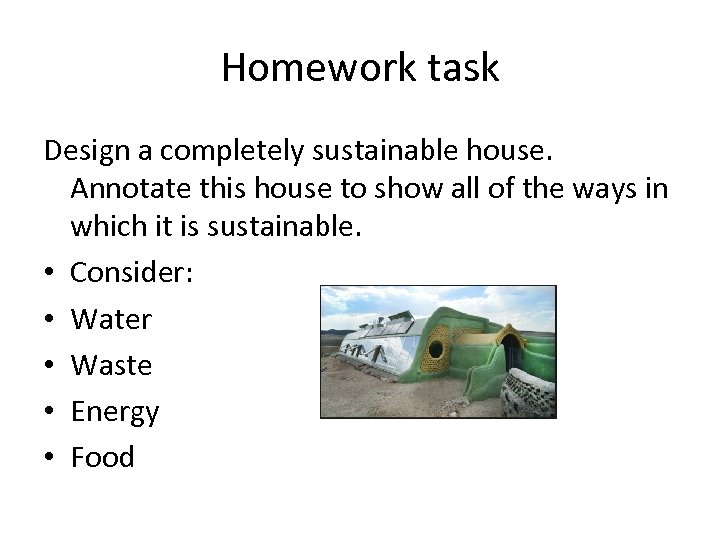 Homework task

Design a completely sustainable house. Annotate this house to show all of the ways in which it is sustainable.

• Consider:
• Water
• Waste
• Energy
• Food